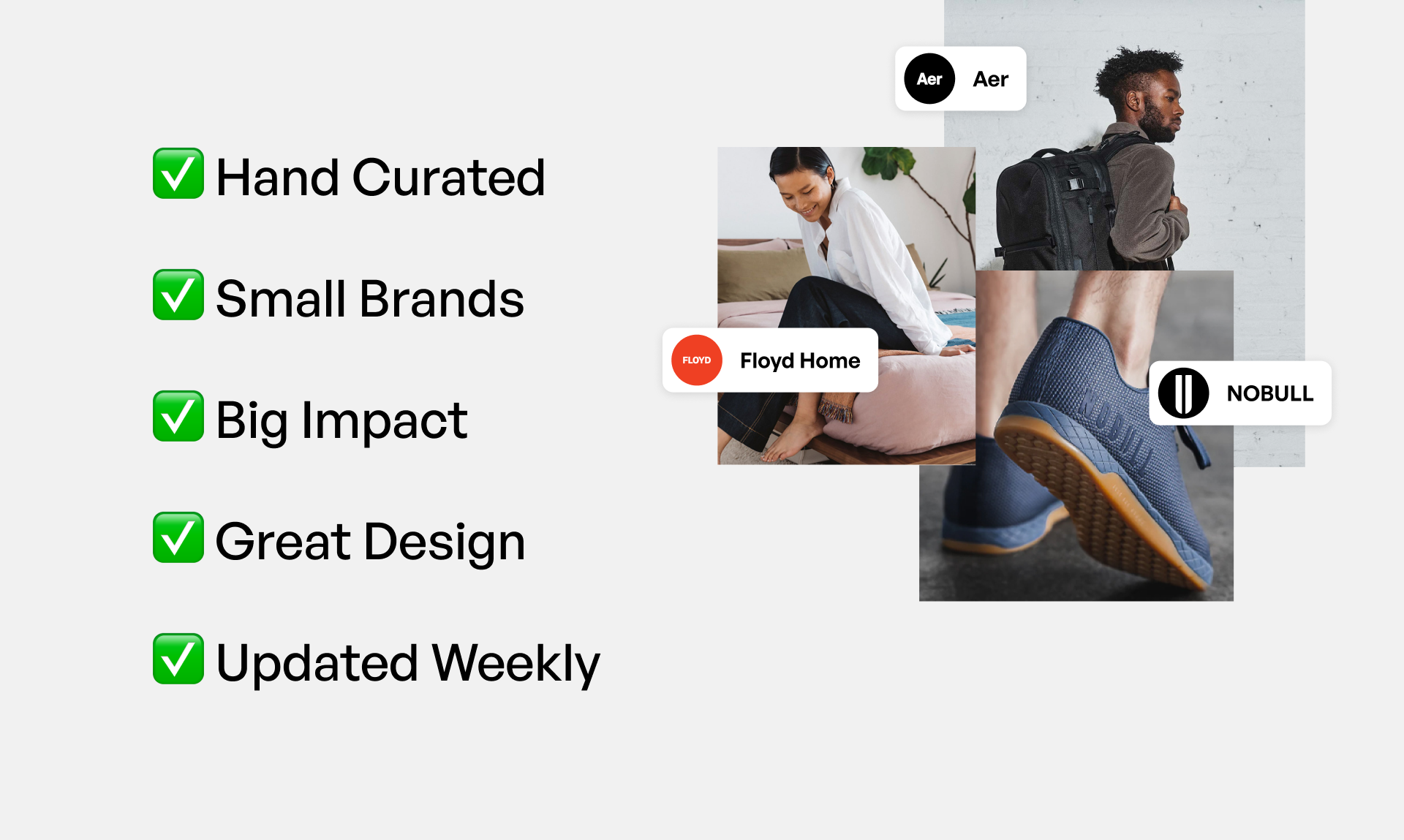 ✅ Hand Curated

✅ Small Brands

✅ Big Impact

✅ Great Design

✅ Updated Weekly

Aer Aer

FLOYD Floyd Home

NOBULL

NOBULL